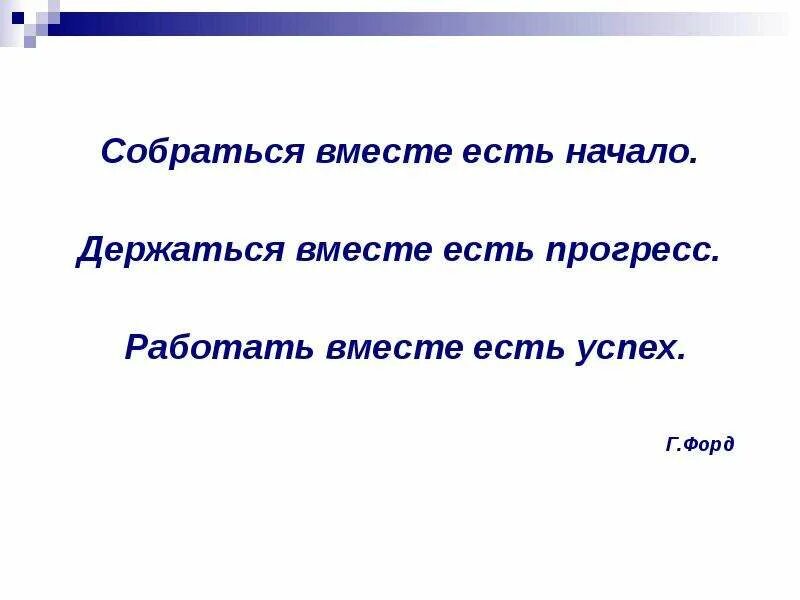 Собраться вместе есть начало.

Держаться вместе есть прогресс.

Работать вместе есть успех.

Г.Форд